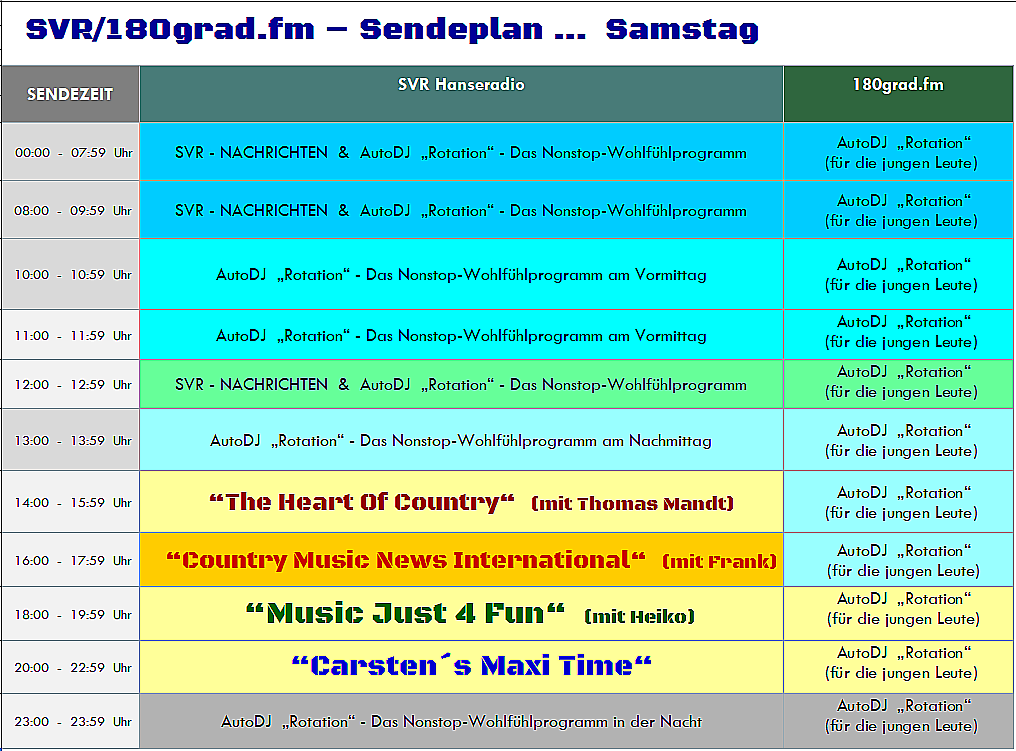 SVR/180grad.fm – Sendeplan ... Samstag

| SENDEZEIT | SVR Hanseradio | 180grad.fm |
|---|---|---|
| 00:00 - 07:59 Uhr | SVR - NACHRICHTEN & AutoDJ „Rotation“ - Das Nonstop-Wohlfühlprogramm | AutoDJ „Rotation“ (für die jungen Leute) |
| 08:00 - 09:59 Uhr | SVR - NACHRICHTEN & AutoDJ „Rotation“ - Das Nonstop-Wohlfühlprogramm | AutoDJ „Rotation“ (für die jungen Leute) |
| 10:00 - 10:59 Uhr | AutoDJ „Rotation“ - Das Nonstop-Wohlfühlprogramm am Vormittag | AutoDJ „Rotation“ (für die jungen Leute) |
| 11:00 - 11:59 Uhr | AutoDJ „Rotation“ - Das Nonstop-Wohlfühlprogramm am Vormittag | AutoDJ „Rotation“ (für die jungen Leute) |
| 12:00 - 12:59 Uhr | SVR - NACHRICHTEN & AutoDJ „Rotation“ - Das Nonstop-Wohlfühlprogramm | AutoDJ „Rotation“ (für die jungen Leute) |
| 13:00 - 13:59 Uhr | AutoDJ „Rotation“ - Das Nonstop-Wohlfühlprogramm am Nachmittag | AutoDJ „Rotation“ (für die jungen Leute) |
| 14:00 - 15:59 Uhr | “The Heart Of Country“ (mit Thomas Mandt) | AutoDJ „Rotation“ (für die jungen Leute) |
| 16:00 - 17:59 Uhr | “Country Music News International“ (mit Frank) | AutoDJ „Rotation“ (für die jungen Leute) |
| 18:00 - 19:59 Uhr | “Music Just 4 Fun“ (mit Heiko) | AutoDJ „Rotation“ (für die jungen Leute) |
| 20:00 - 22:59 Uhr | “Carsten´s Maxi Time“ | AutoDJ „Rotation“ (für die jungen Leute) |
| 23:00 - 23:59 Uhr | AutoDJ „Rotation“ - Das Nonstop-Wohlfühlprogramm in der Nacht | AutoDJ „Rotation“ (für die jungen Leute) |